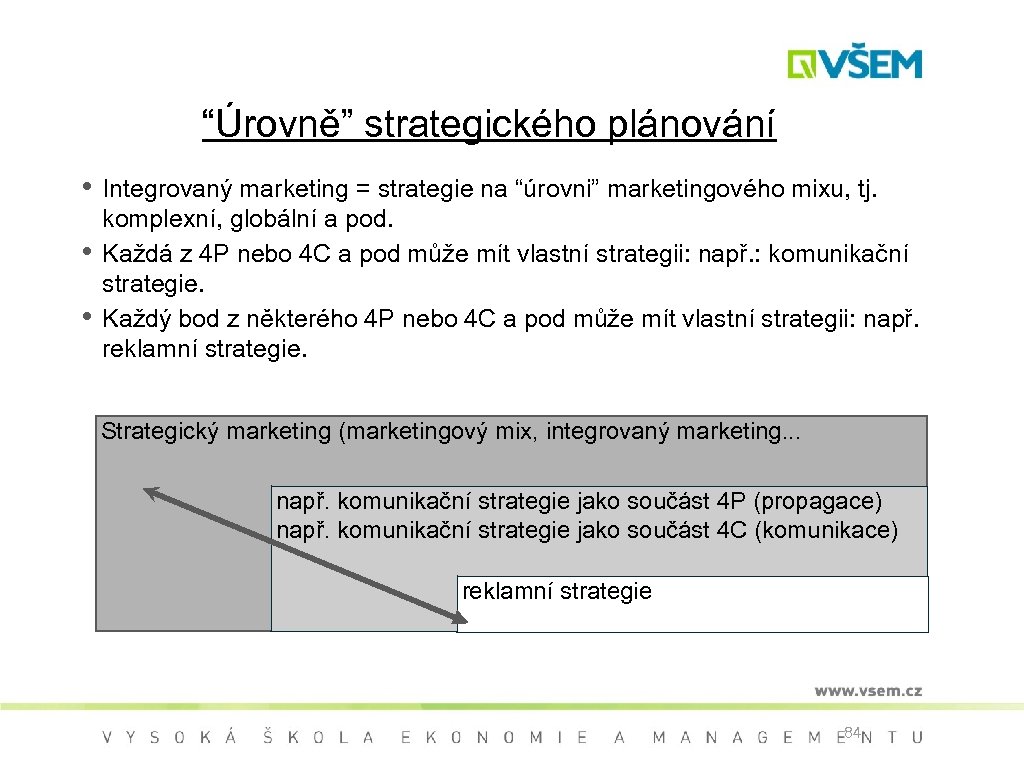 VŠEM

“Úrovně” strategického plánování

• Integrovaný marketing = strategie na “úrovni” marketingového mixu, tj. komplexní, globální a pod.
• Každá z 4P nebo 4C a pod může mít vlastní strategii: např.: komunikační strategie.
• Každý bod z některého 4P nebo 4C a pod může mít vlastní strategii: např. reklamní strategie.

Strategický marketing (marketingový mix, integrovaný marketing...

např. komunikační strategie jako součást 4P (propagace)
např. komunikační strategie jako součást 4C (komunikace)

reklamní strategie

www.vsem.cz

VYSOKÁ ŠKOLA EKONOMIE A MANAGEMENTU

84